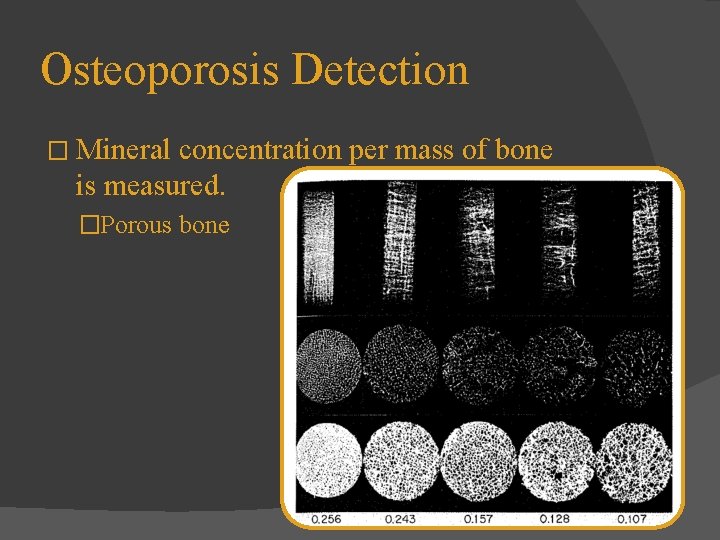 Osteoporosis Detection

□ Mineral concentration per mass of bone is measured.

□Porous bone

0.256 0.243 0.157 0.128 0.107